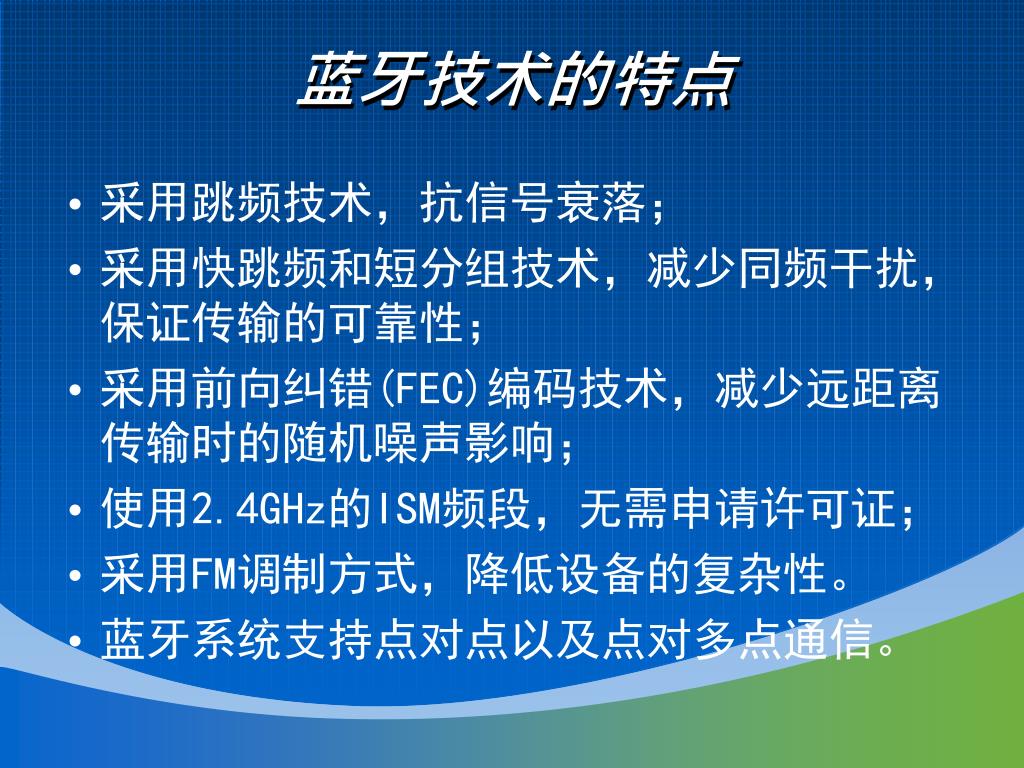 蓝牙技术的特点

• 采用跳频技术，抗信号衰落；
• 采用快跳频和短分组技术，减少同频干扰，保证传输的可靠性；
• 采用前向纠错(FEC)编码技术，减少远距离传输时的随机噪声影响；
• 使用2.4GHz的ISM频段，无需申请许可证；
• 采用FM调制方式，降低设备的复杂性。
• 蓝牙系统支持点对点以及点对多点通信。